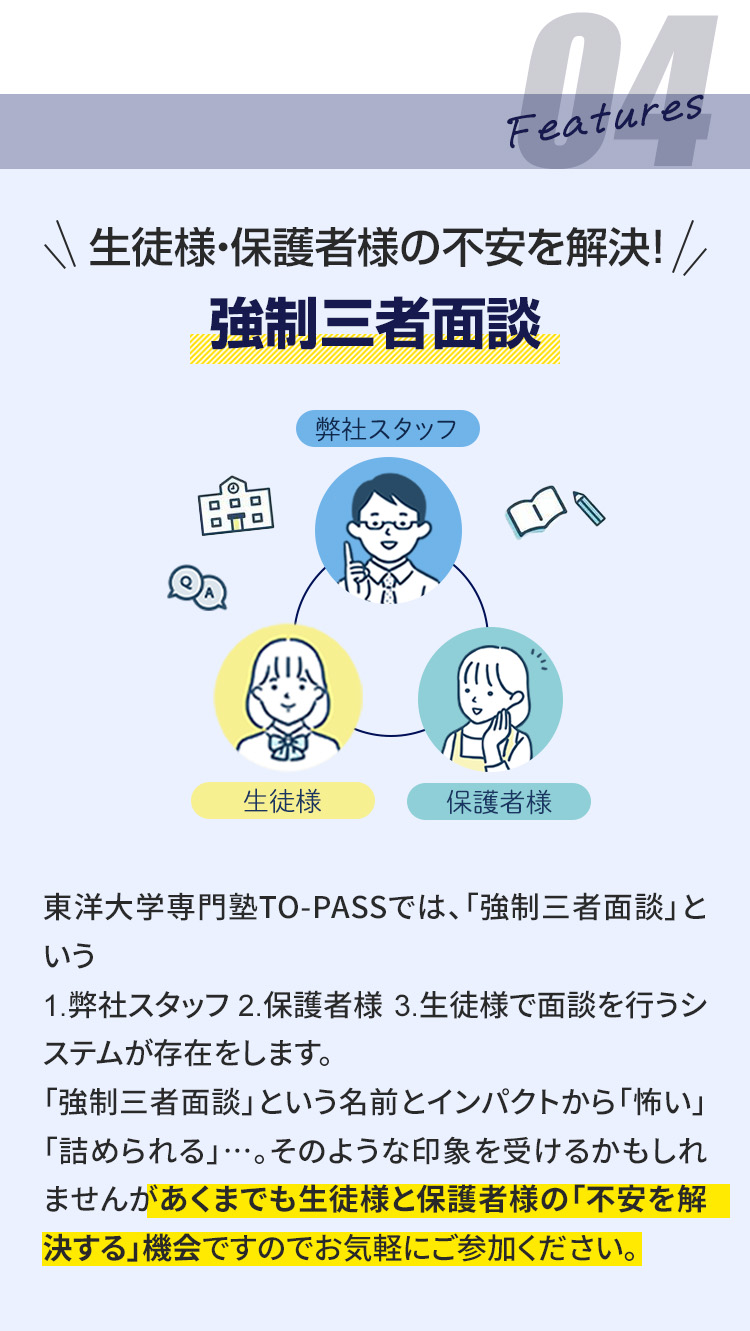 04
Features

生徒様・保護者様の不安を解決!
強制三者面談

弊社スタッフ
Q
A
生徒様
保護者様

東洋大学専門塾TO-PASSでは、「強制三者面談」という
1.弊社スタッフ 2.保護者様 3.生徒様で面談を行うシステムが存在をします。
「強制三者面談」という名前とインパクトから「怖い」「詰められる」…。そのような印象を受けるかもしれませんがあくまでも生徒様と保護者様の「不安を解決する」機会ですのでお気軽にご参加ください。